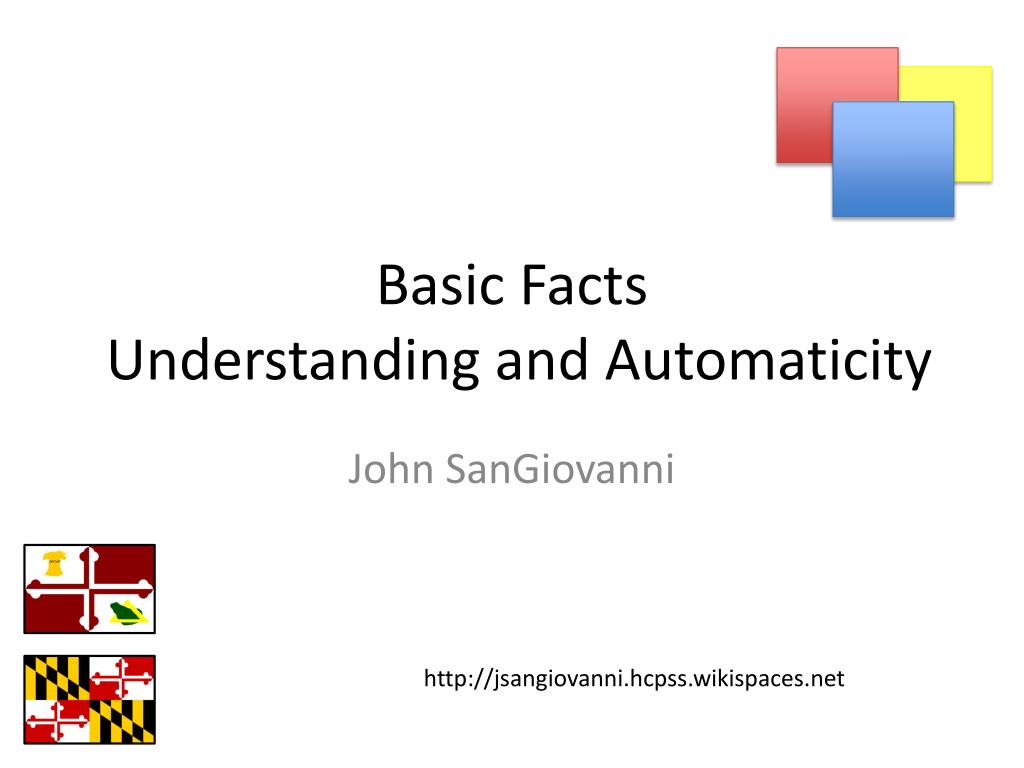 Basic Facts
Understanding and Automaticity

John SanGiovanni

http://jsangiovanni.hcpss.wikispaces.net